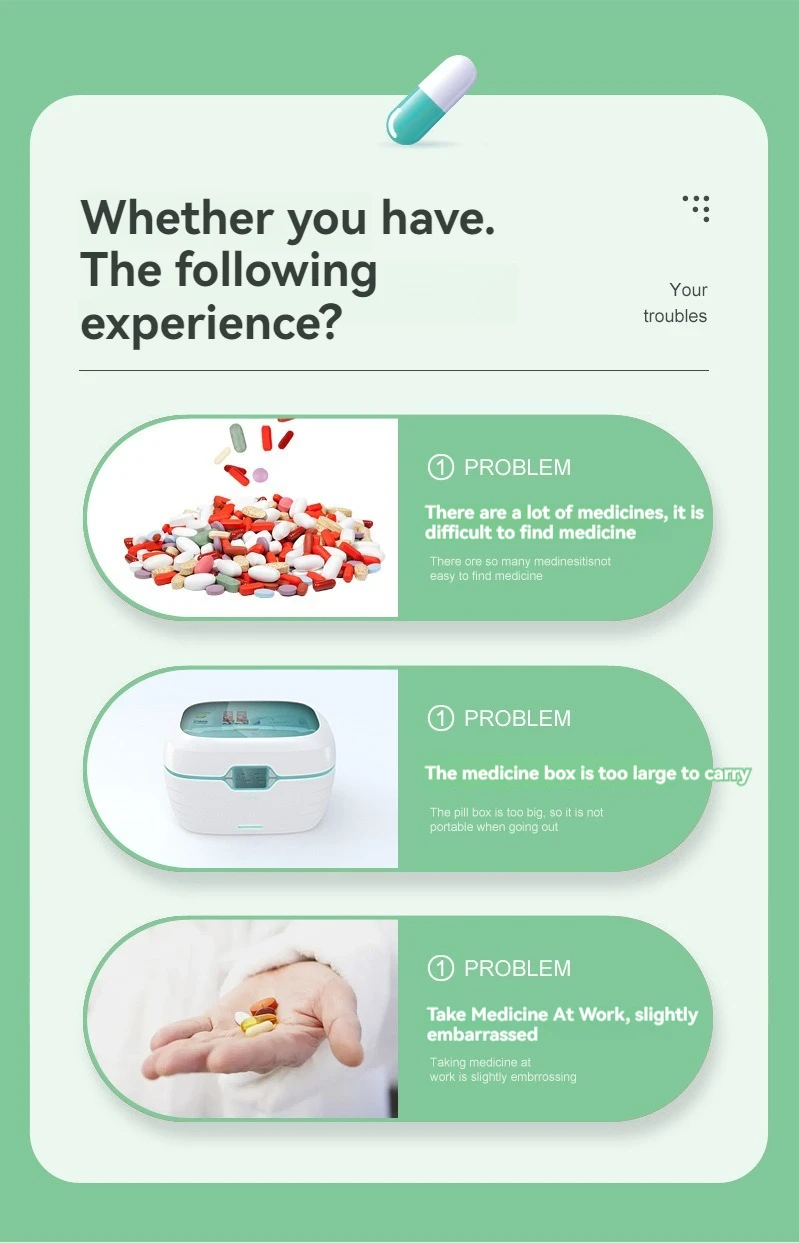 Whether you have. The following experience?

Your troubles

① PROBLEM

There are a lot of medicines, it is difficult to find medicine

There ore so many medinesitisnot easy to find medicine

① PROBLEM

The medicine box is too large to carry

The pill box is too big, so it is not portable when going out

① PROBLEM

Take Medicine At Work, slightly embarrassed

Taking medicine at work is slightly embrrossing